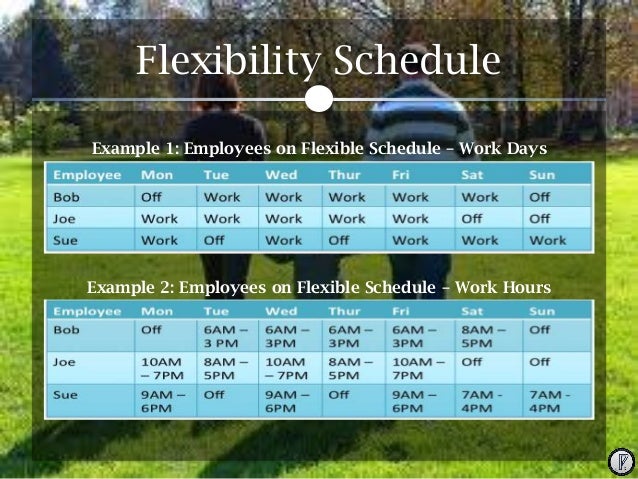 Flexibility Schedule

Example 1: Employees on Flexible Schedule – Work Days

| Employee | Mon | Tue | Wed | Thur | Fri | Sat | Sun |
|---|---|---|---|---|---|---|---|
| Bob | Off | Work | Work | Work | Work | Work | Off |
| Joe | Work | Work | Work | Work | Work | Off | Off |
| Sue | Work | Off | Work | Off | Work | Work | Work |

Example 2: Employees on Flexible Schedule – Work Hours

| Employee | Mon | Tue | Wed | Thur | Fri | Sat | Sun |
|---|---|---|---|---|---|---|---|
| Bob | Off | 6AM – 3 PM | 6AM – 3PM | 6AM – 3PM | 6AM – 3PM | 8AM – 5PM | Off |
| Joe | 10AM – 7PM | 8AM – 5PM | 10AM – 7PM | 8AM – 5PM | 10AM – 7PM | Off | Off |
| Sue | 9AM – 6PM | Off | 9AM – 6PM | Off | 9AM – 6PM | 7AM - 4PM | 7AM - 4PM |